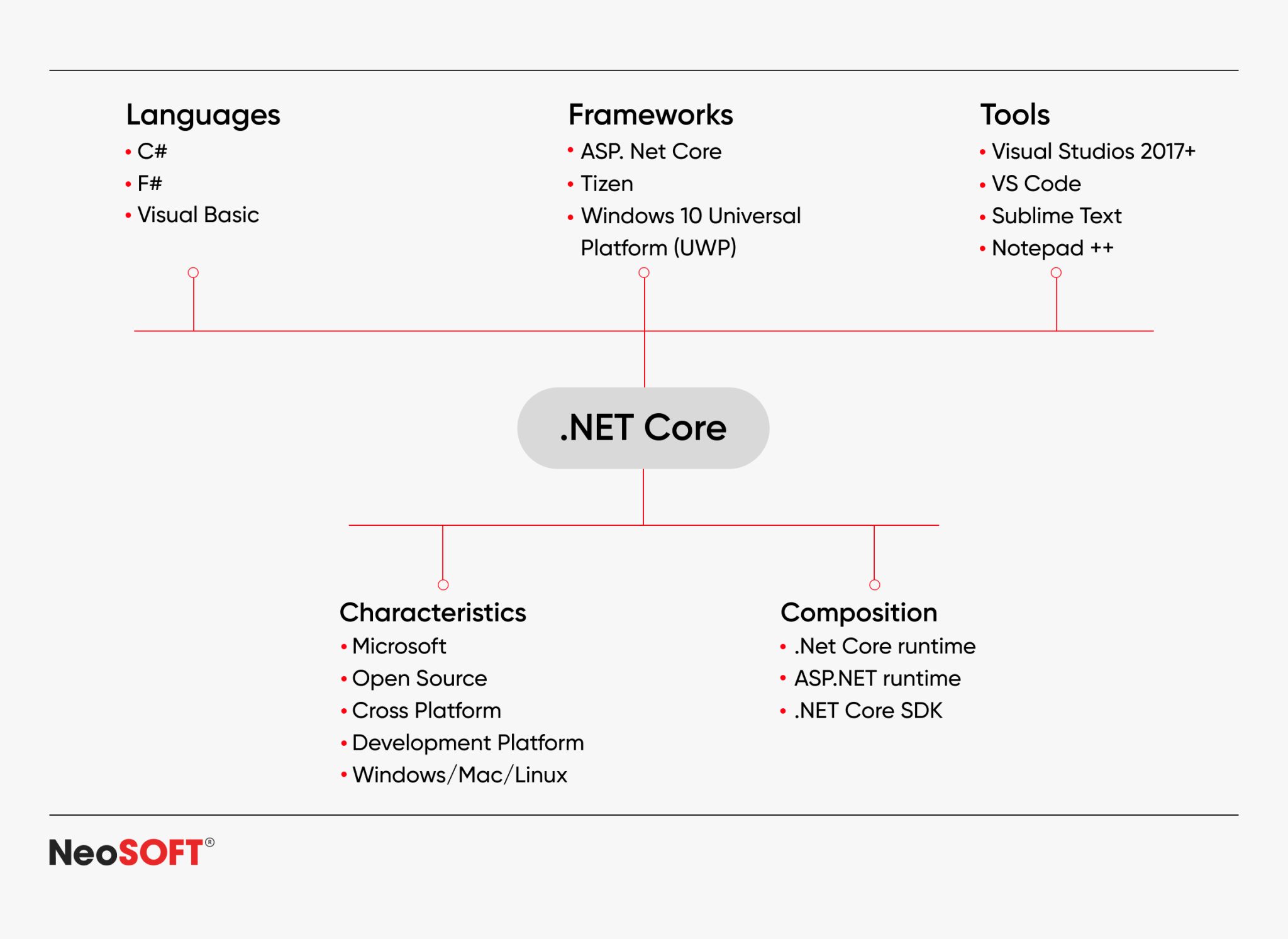 Languages
• C#
• F#
• Visual Basic

Frameworks
• ASP. Net Core
• Tizen
• Windows 10 Universal Platform (UWP)

Tools
• Visual Studios 2017+
• VS Code
• Sublime Text
• Notepad ++

.NET Core

Characteristics
• Microsoft
• Open Source
• Cross Platform
• Development Platform
• Windows/Mac/Linux

Composition
• .Net Core runtime
• ASP.NET runtime
• .NET Core SDK

NeoSOFT®